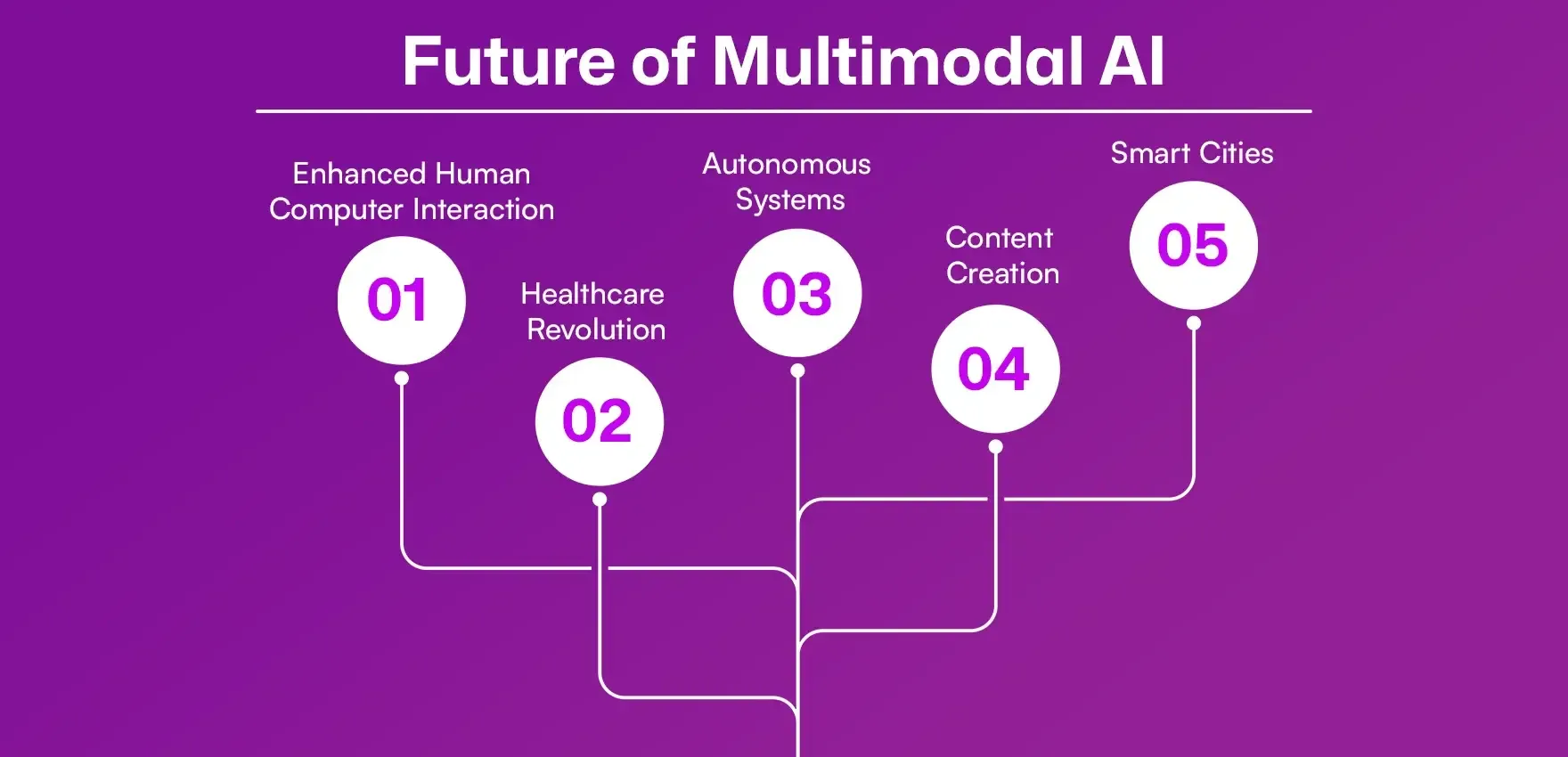 Future of Multimodal AI

Enhanced Human Computer Interaction

01

Healthcare Revolution

02

Autonomous Systems

03

Content Creation

04

Smart Cities

05